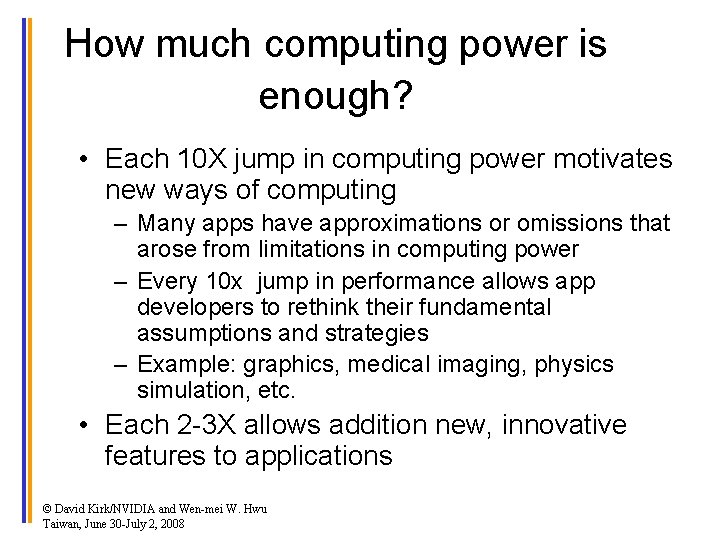 How much computing power is enough?

• Each 10X jump in computing power motivates new ways of computing
– Many apps have approximations or omissions that arose from limitations in computing power
– Every 10x jump in performance allows app developers to rethink their fundamental assumptions and strategies
– Example: graphics, medical imaging, physics simulation, etc.
• Each 2-3X allows addition new, innovative features to applications

© David Kirk/NVIDIA and Wen-mei W. Hwu
Taiwan, June 30-July 2, 2008